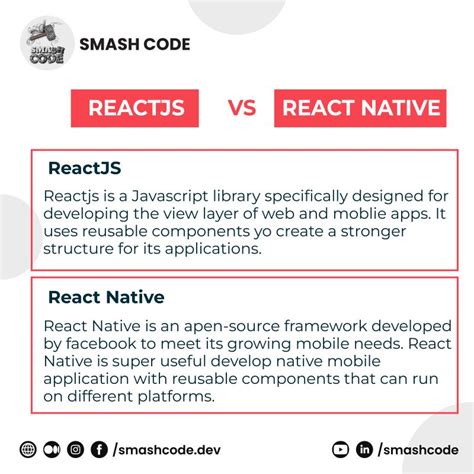 SMASH CODE

SMASH CODE

REACTJS VS REACT NATIVE

ReactJS

Reactjs is a Javascript library specifically designed for developing the view layer of web and moblie apps. It uses reusable components yo create a stronger structure for its applications.

React Native

React Native is an apen-source framework developed by facebook to meet its growing mobile needs. React Native is super useful develop native mobile application with reusable components that can run on different platforms.

/smashcode.dev

/smashcode